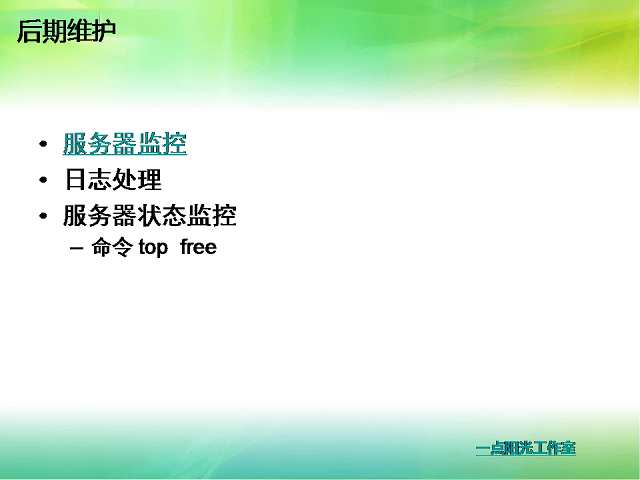 后期维护

• 服务器监控
• 日志处理
• 服务器状态监控
 – 命令 top free

一点阳光工作室